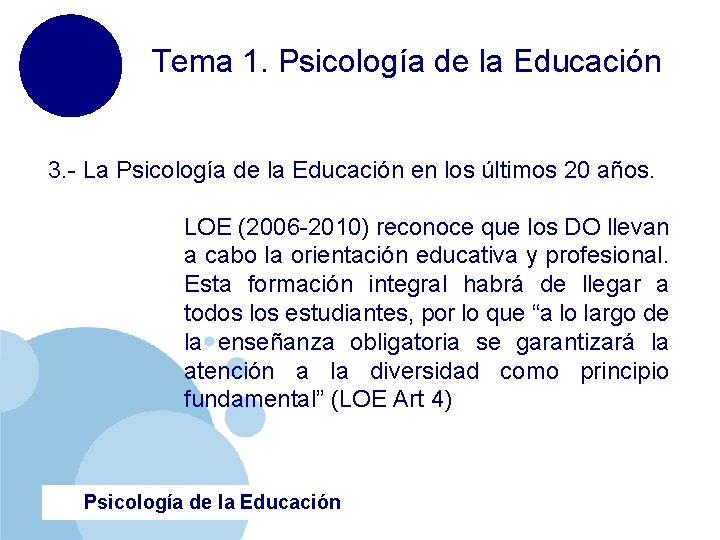 Tema 1. Psicología de la Educación

3.- La Psicología de la Educación en los últimos 20 años.

LOE (2006-2010) reconoce que los DO llevan a cabo la orientación educativa y profesional. Esta formación integral habrá de llegar a todos los estudiantes, por lo que “a lo largo de la enseñanza obligatoria se garantizará la atención a la diversidad como principio fundamental” (LOE Art 4)

Psicología de la Educación